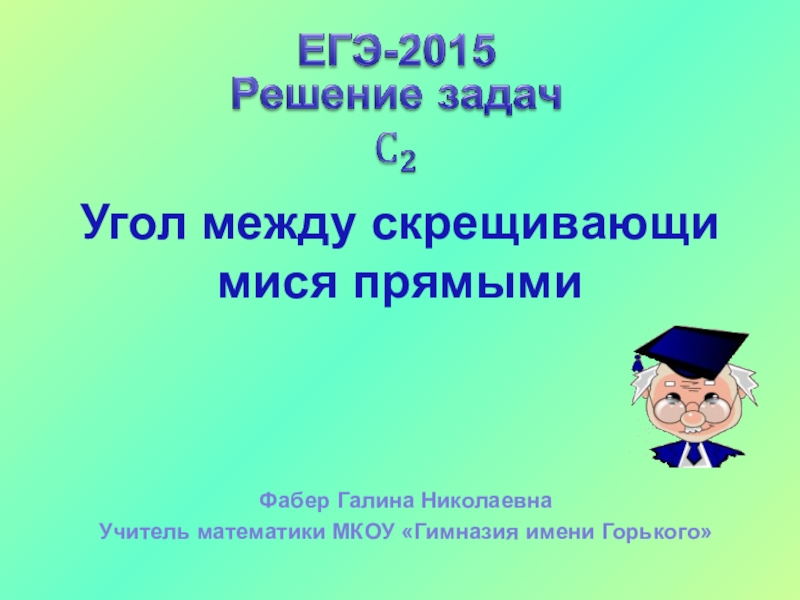 ЕГЭ-2015
Решение задач
$C_2$

Угол между скрещивающимися прямыми

Фабер Галина Николаевна
Учитель математики МКОУ «Гимназия имени Горького»